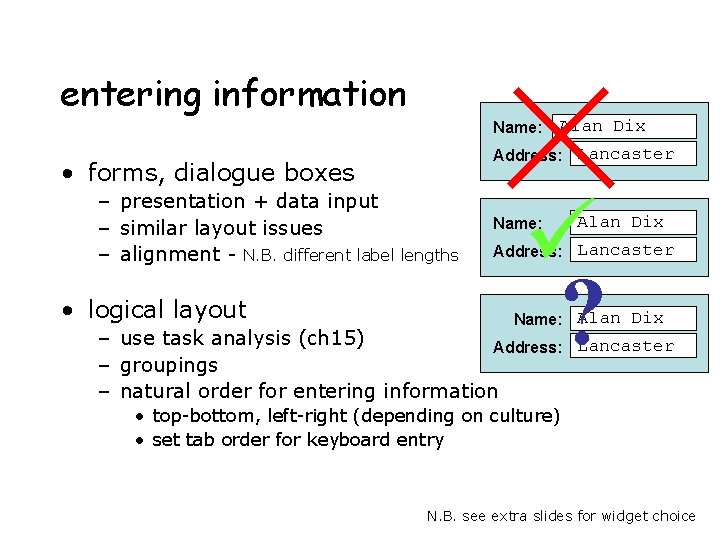 entering information

• forms, dialogue boxes
 – presentation + data input
 – similar layout issues
 – alignment - N.B. different label lengths

• logical layout
 – use task analysis (ch15)
 – groupings
 – natural order for entering information
  • top-bottom, left-right (depending on culture)
  • set tab order for keyboard entry

Name: Alan Dix
Address: Lancaster

Name: Alan Dix
Address: Lancaster

?

Name: Alan Dix
Address: Lancaster

N.B. see extra slides for widget choice